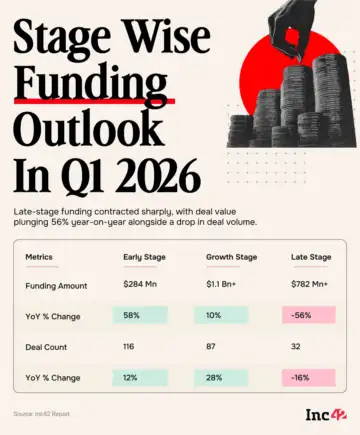 Stage Wise Funding Outlook In Q1 2026

Late-stage funding contracted sharply, with deal value plunging 56% year-on-year alongside a drop in deal volume.

| Metrics | Early Stage | Growth Stage | Late Stage |
|---|---|---|---|
| Funding Amount | \$284 Mn | \$1.1 Bn+ | \$782 Mn+ |
| YoY % Change | 58% | 10% | -56% |
| Deal Count | 116 | 87 | 32 |
| YoY % Change | 12% | 28% | -16% |

Source: Inc42 Report

Inc42